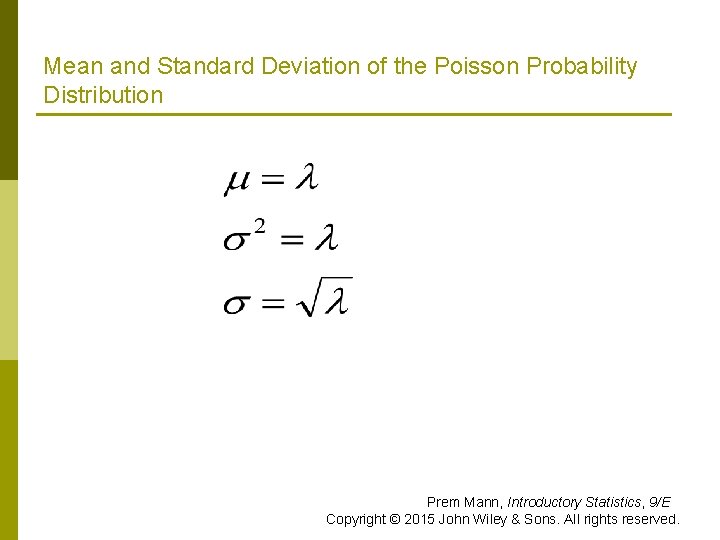 Mean and Standard Deviation of the Poisson Probability Distribution

$\mu = \lambda$

$\sigma^2 = \lambda$

$\sigma = \sqrt{\lambda}$

Prem Mann, Introductory Statistics, 9/E
Copyright © 2015 John Wiley & Sons. All rights reserved.